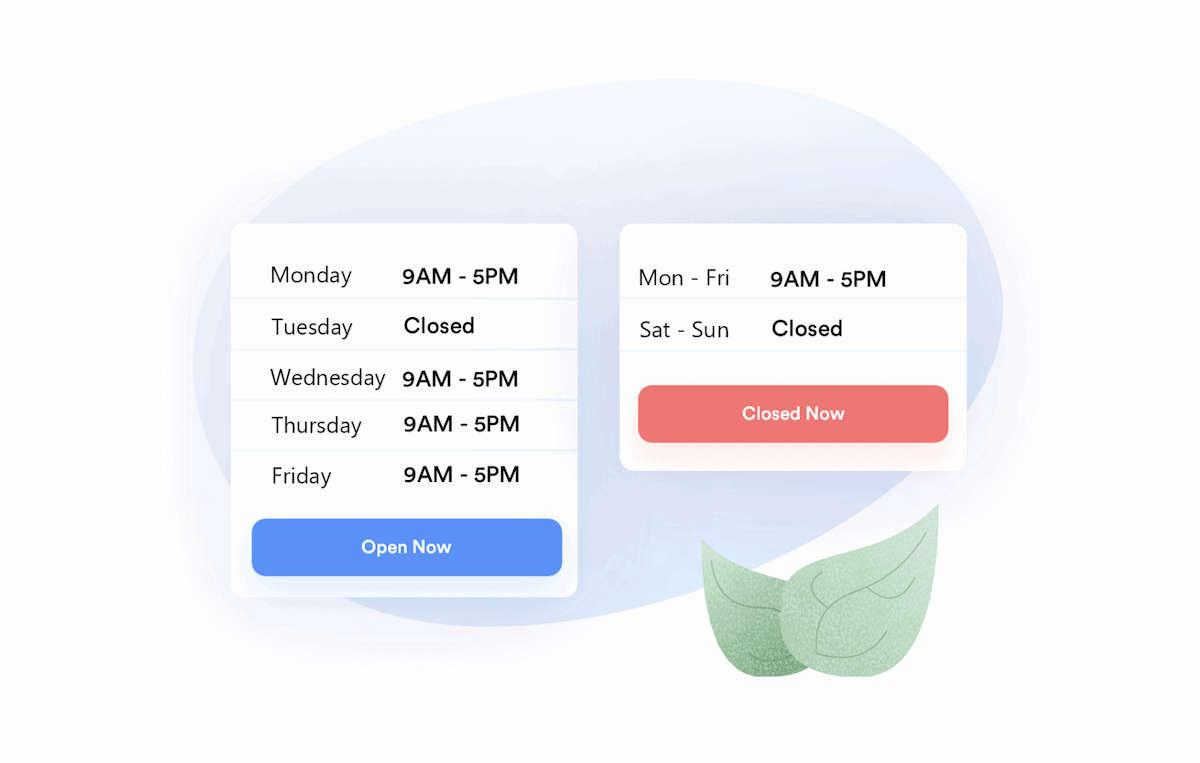 | Monday | 9AM - 5PM |
|---|---|
| Tuesday | Closed |
| Wednesday | 9AM - 5PM |
| Thursday | 9AM - 5PM |
| Friday | 9AM - 5PM |

Open Now

| Mon - Fri | 9AM - 5PM |
|---|---|
| Sat - Sun | Closed |

Closed Now